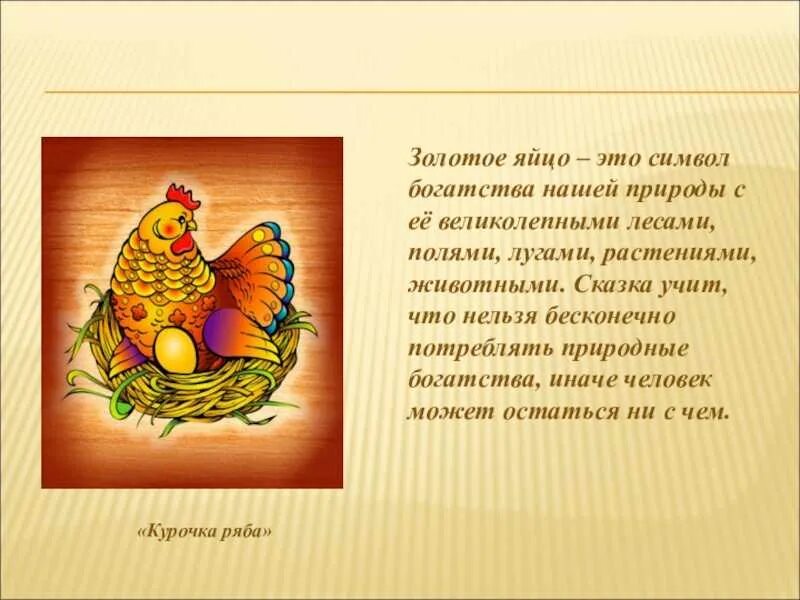 Золотое яйцо – это символ богатства нашей природы с её великолепными лесами, полями, лугами, растениями, животными. Сказка учит, что нельзя бесконечно потреблять природные богатства, иначе человек может остаться ни с чем.

«Курочка ряба»